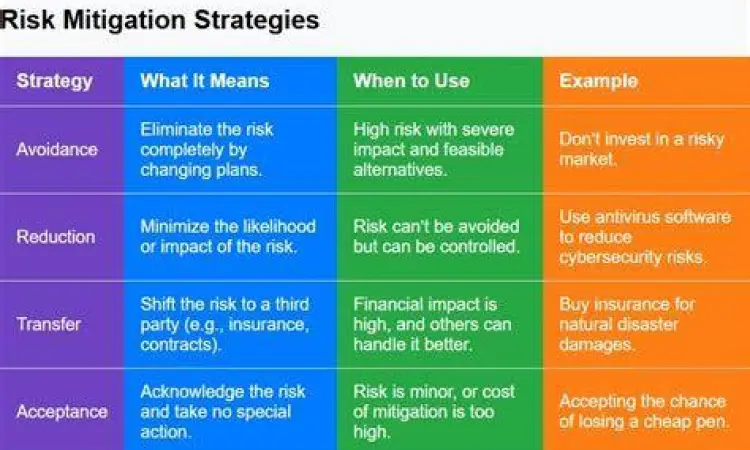 Risk Mitigation Strategies

| Strategy | What It Means | When to Use | Example |
|---|---|---|---|
| Avoidance | Eliminate the risk completely by changing plans. | High risk with severe impact and feasible alternatives. | Don't invest in a risky market. |
| Reduction | Minimize the likelihood or impact of the risk. | Risk can't be avoided but can be controlled. | Use antivirus software to reduce cybersecurity risks. |
| Transfer | Shift the risk to a third party (e.g., insurance, contracts). | Financial impact is high, and others can handle it better. | Buy insurance for natural disaster damages. |
| Acceptance | Acknowledge the risk and take no special action. | Risk is minor, or cost of mitigation is too high. | Accepting the chance of losing a cheap pen. |